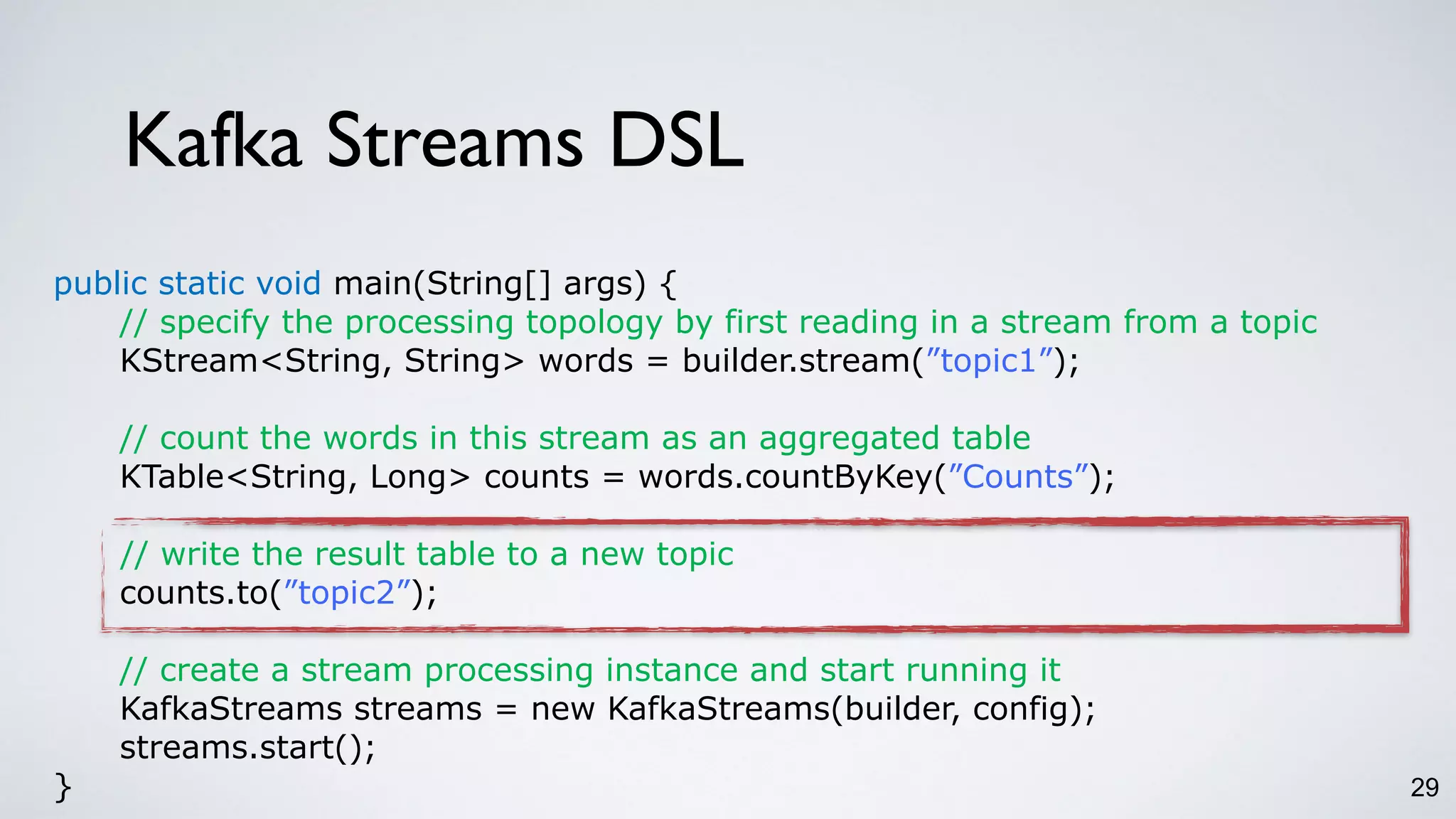 Kafka Streams DSL

public static void main(String[] args) {
// specify the processing topology by first reading in a stream from a topic
KStream<String, String> words = builder.stream(”topic1”);

// count the words in this stream as an aggregated table
KTable<String, Long> counts = words.countByKey(”Counts”);

// write the result table to a new topic
counts.to(”topic2”);

// create a stream processing instance and start running it
KafkaStreams streams = new KafkaStreams(builder, config);
streams.start();
}

29